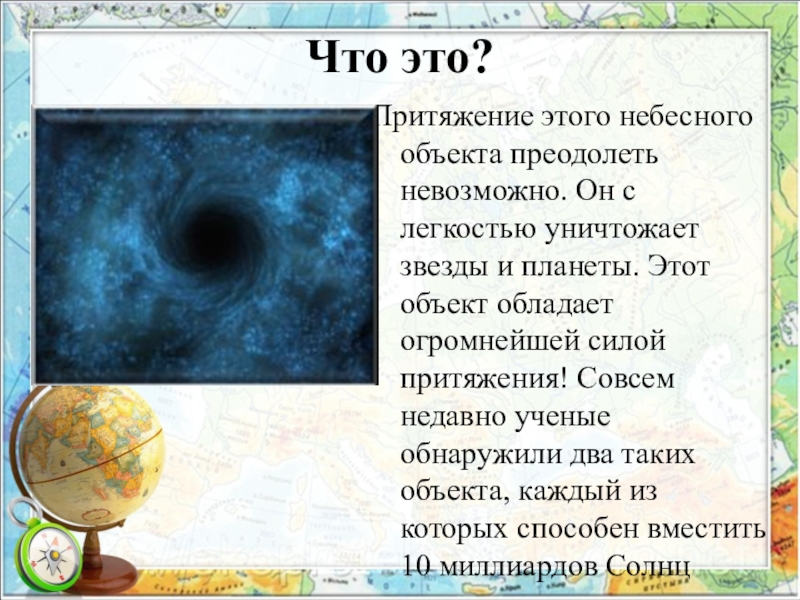 Что это?

Притяжение этого небесного объекта преодолеть невозможно. Он с легкостью уничтожает звезды и планеты. Этот объект обладает огромнейшей силой притяжения! Совсем недавно ученые обнаружили два таких объекта, каждый из которых способен вместить 10 миллиардов Солнц